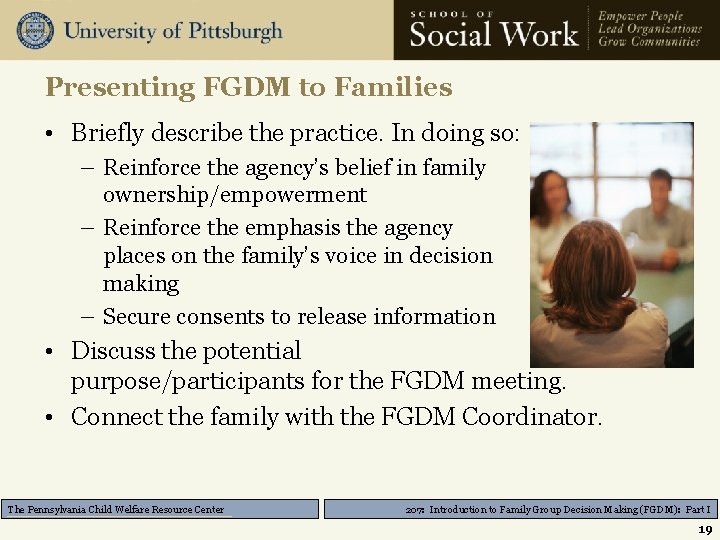 University of Pittsburgh

SCHOOL OF
Social Work

Empower People
Lead Organizations
Grow Communities

Presenting FGDM to Families

• Briefly describe the practice. In doing so:
– Reinforce the agency's belief in family ownership/empowerment
– Reinforce the emphasis the agency places on the family's voice in decision making
– Secure consents to release information
• Discuss the potential purpose/participants for the FGDM meeting.
• Connect the family with the FGDM Coordinator.

The Pennsylvania Child Welfare Resource Center

207: Introduction to Family Group Decision Making (FGDM): Part I

19